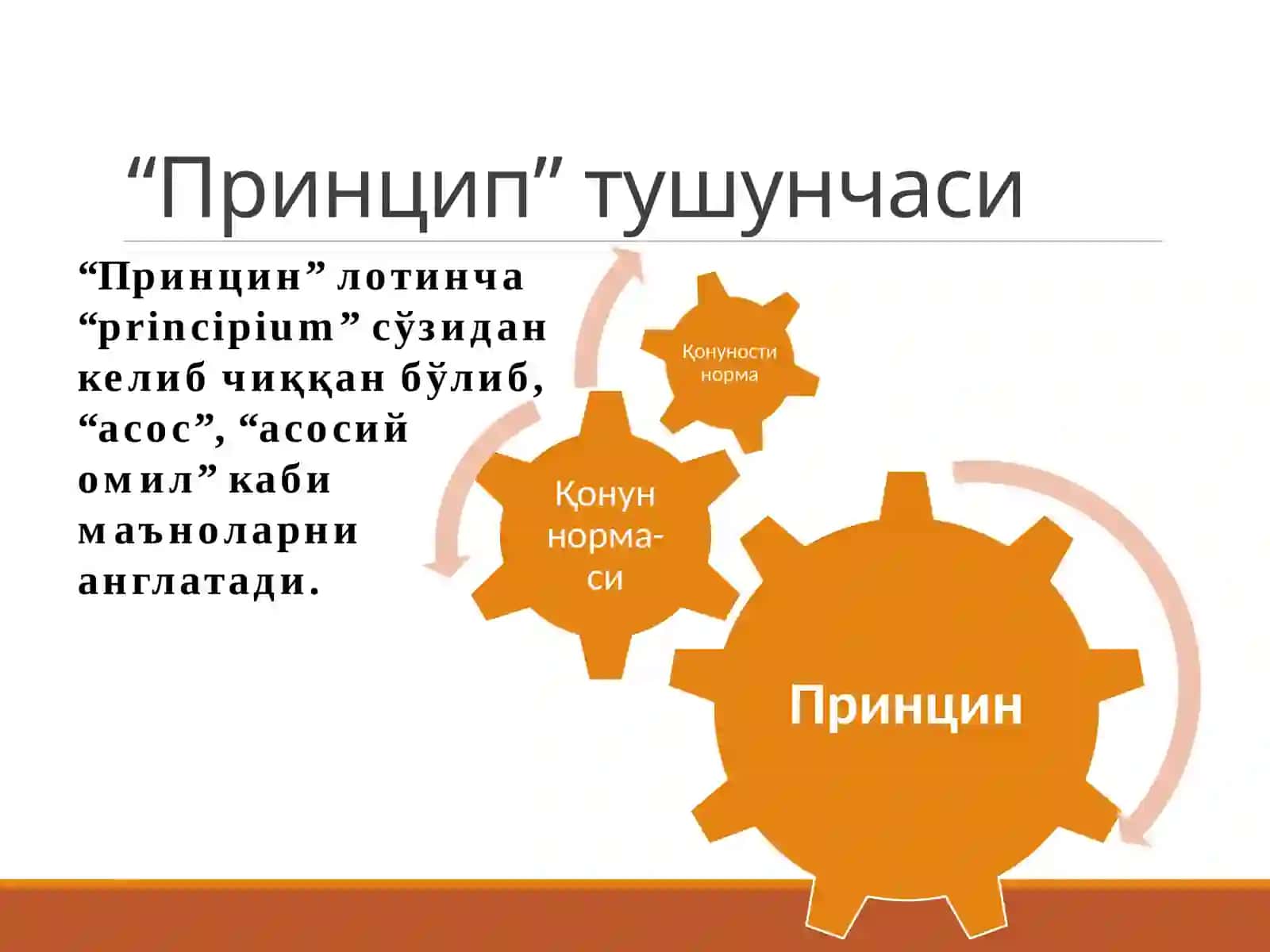 “Принцип” тушунчаси

“Принцин” лотинча “principium” сўзидан келиб чиққан бўлиб, “асос”, “асосий омил” каби маъноларни англатади.

Қонуности норма

Қонун норма-си

Принцин